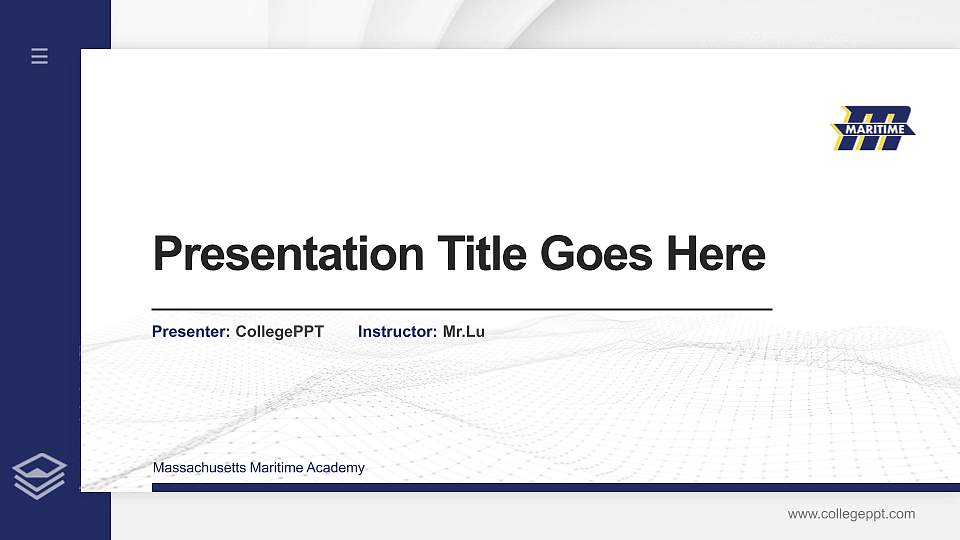 MARITIME

Presentation Title Goes Here

Presenter: CollegePPT Instructor: Mr.Lu

Massachusetts Maritime Academy

www.collegeppt.com